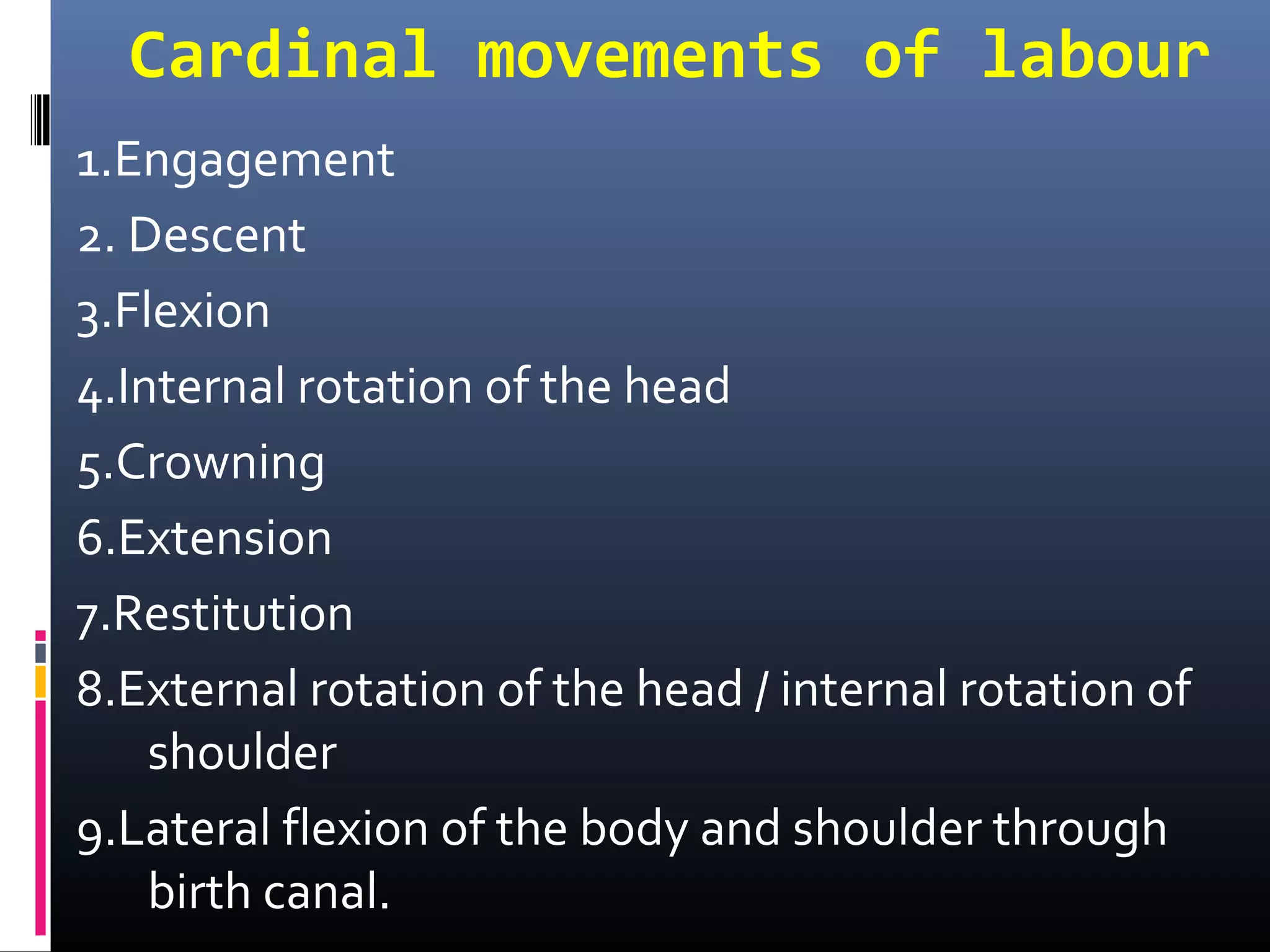 Cardinal movements of labour

1.Engagement

2. Descent

3.Flexion

4.Internal rotation of the head

5.Crowning

6.Extension

7.Restitution

8.External rotation of the head / internal rotation of shoulder

9.Lateral flexion of the body and shoulder through birth canal.